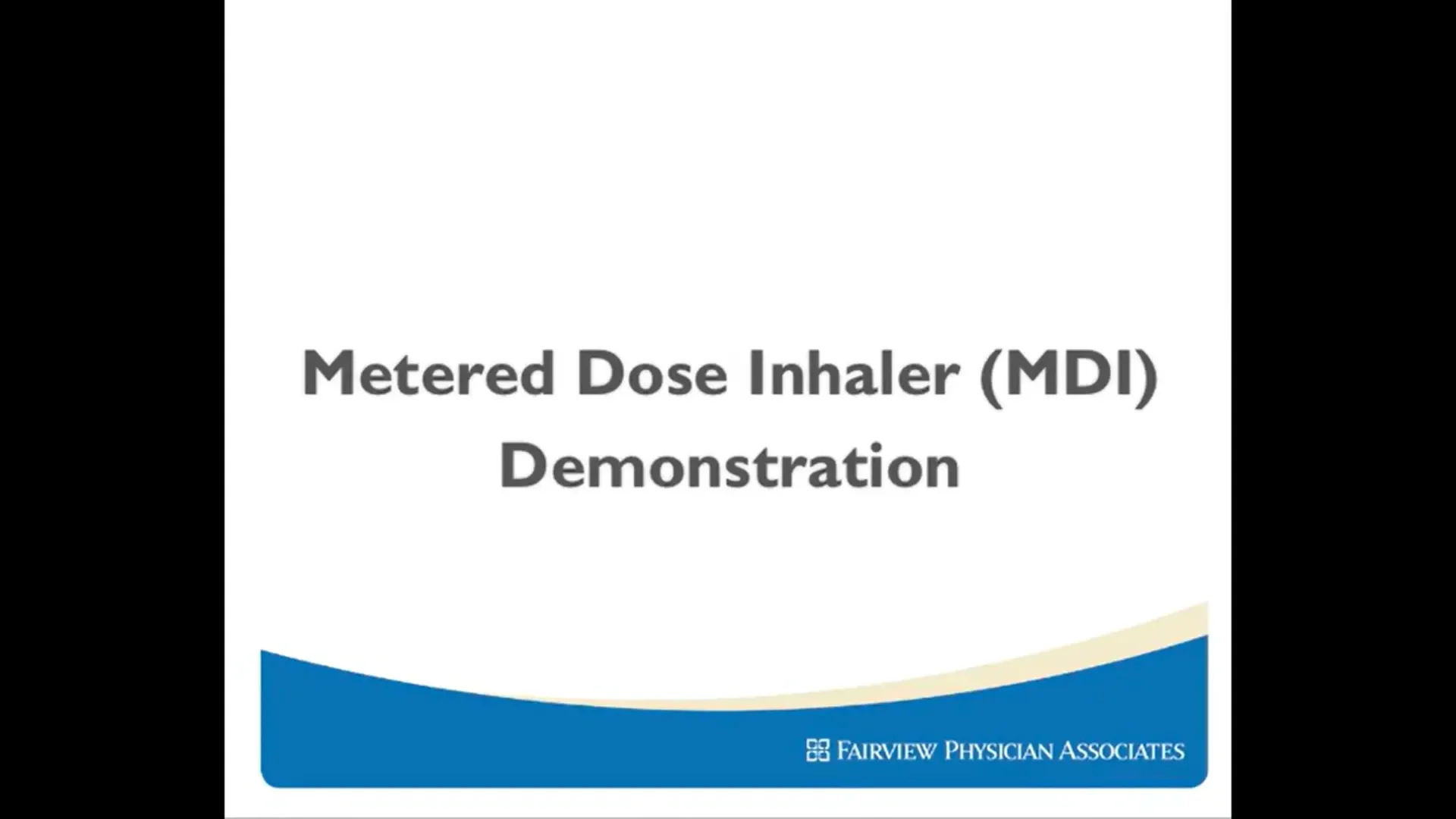 Metered Dose Inhaler (MDI) Demonstration

FAIRVIEW PHYSICIAN ASSOCIATES